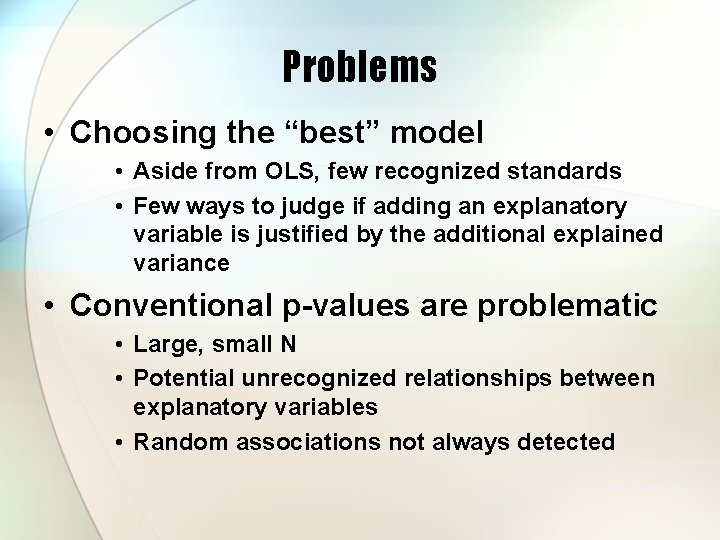 Problems

• Choosing the “best” model

• Aside from OLS, few recognized standards

• Few ways to judge if adding an explanatory variable is justified by the additional explained variance

• Conventional p-values are problematic

• Large, small N

• Potential unrecognized relationships between explanatory variables

• Random associations not always detected